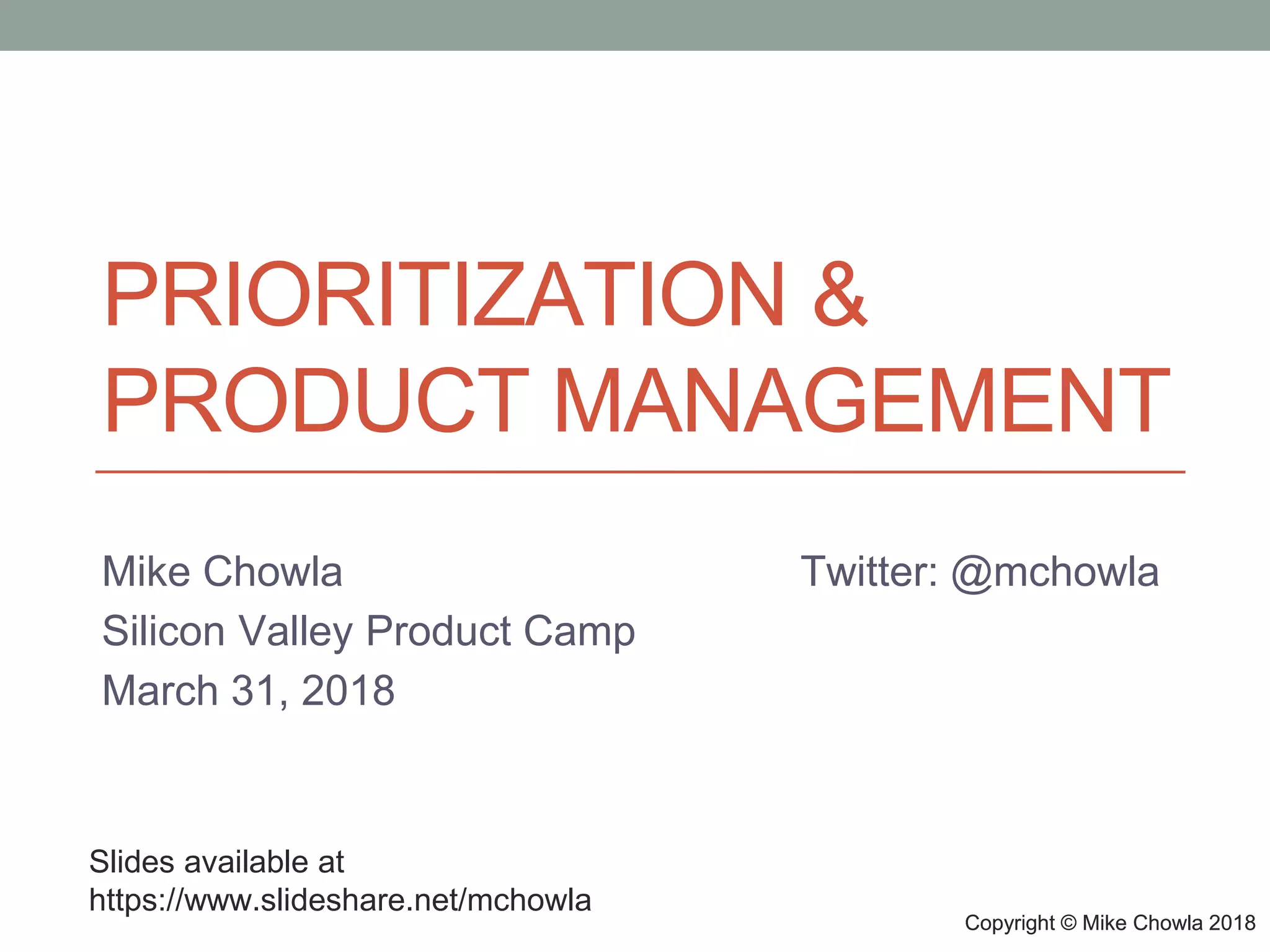 PRIORITIZATION & PRODUCT MANAGEMENT

Mike Chowla
Silicon Valley Product Camp
March 31, 2018

Twitter: @mchowla

Slides available at https://www.slideshare.net/mchowla

Copyright © Mike Chowla 2018